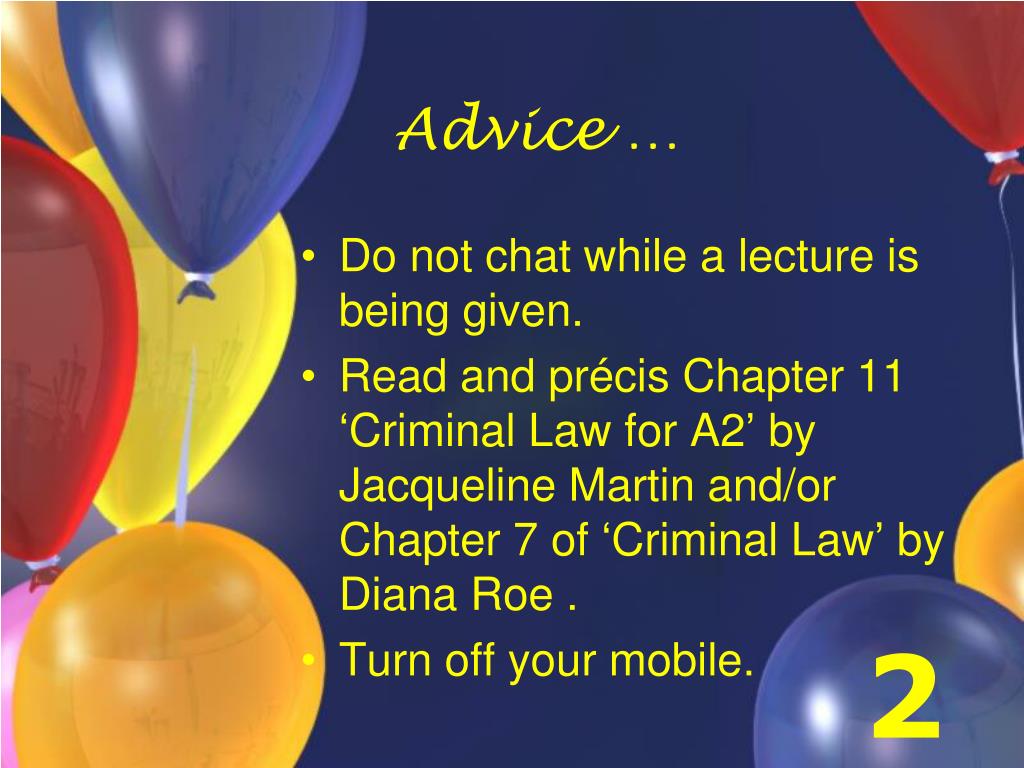 Advice …

• Do not chat while a lecture is being given.
• Read and précis Chapter 11 ‘Criminal Law for A2’ by Jacqueline Martin and/or Chapter 7 of ‘Criminal Law’ by Diana Roe .
• Turn off your mobile.

2